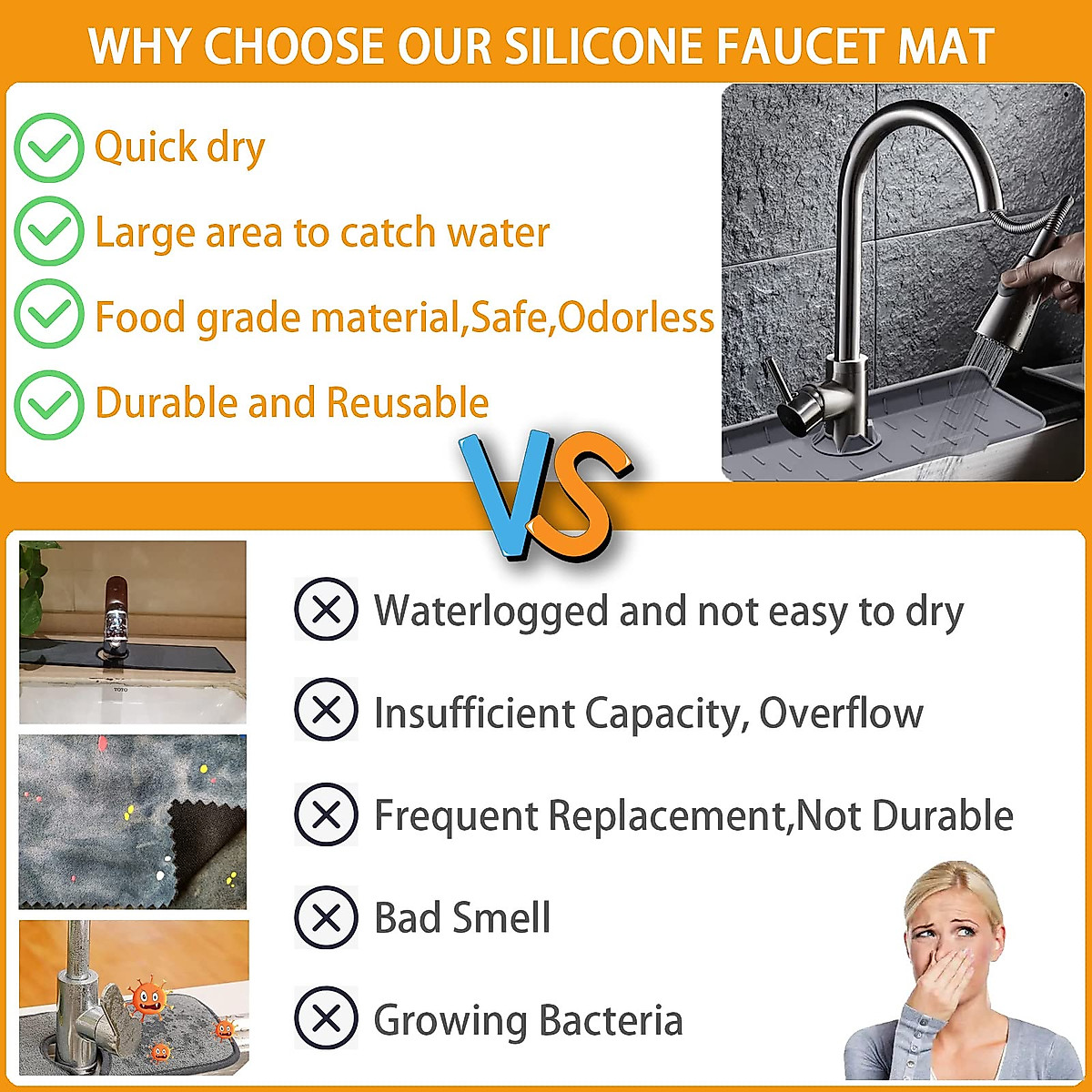 WHY CHOOSE OUR SILICONE FAUCET MAT

Quick dry

Large area to catch water

Food grade material,Safe,Odorless

Durable and Reusable

VS

TOTO

Waterlogged and not easy to dry

Insufficient Capacity, Overflow

Frequent Replacement,Not Durable

Bad Smell

Growing Bacteria